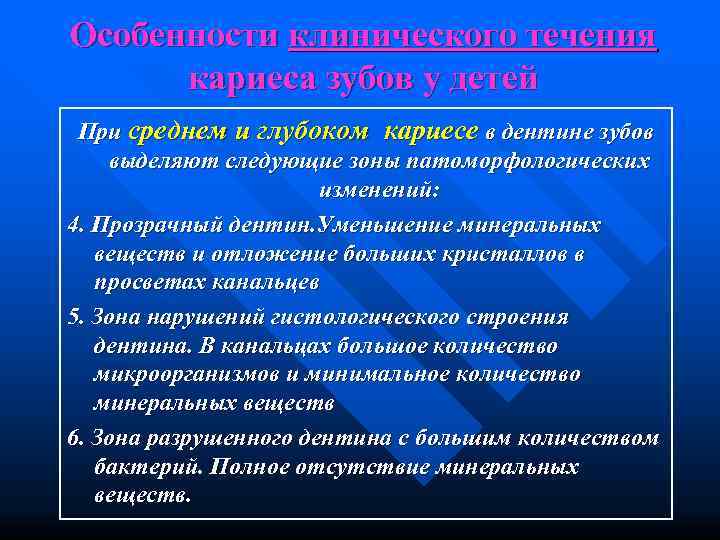 Особенности клинического течения кариеса зубов у детей

При среднем и глубоком кариесе в дентине зубов выделяют следующие зоны патоморфологических изменений:

4. Прозрачный дентин.Уменьшение минеральных веществ и отложение больших кристаллов в просветах канальцев

5. Зона нарушений гистологического строения дентина. В канальцах большое количество микроорганизмов и минимальное количество минеральных веществ

6. Зона разрушенного дентина с большим количеством бактерий. Полное отсутствие минеральных веществ.